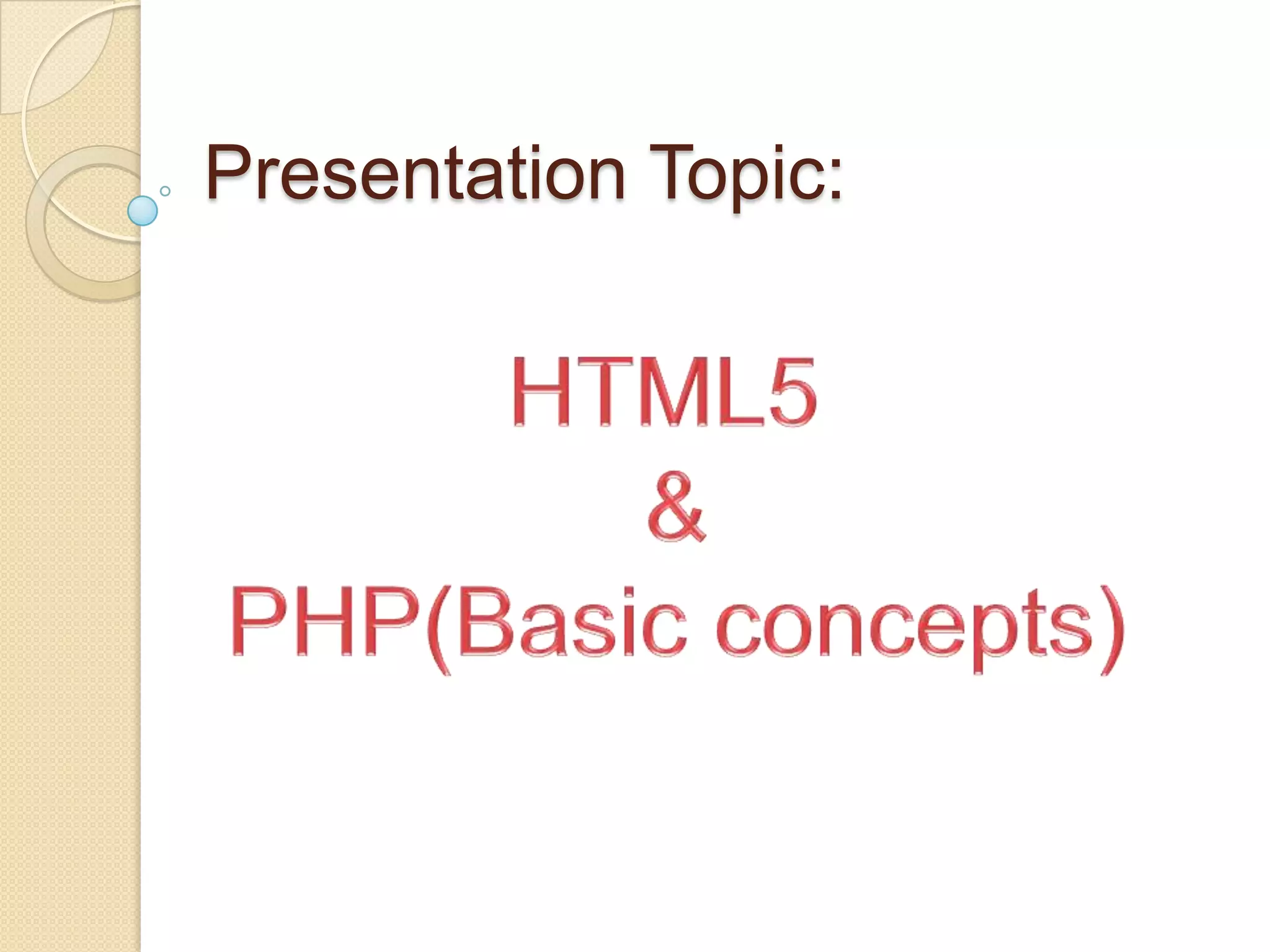 Presentation Topic:

HTML5
&
PHP(Basic concepts)